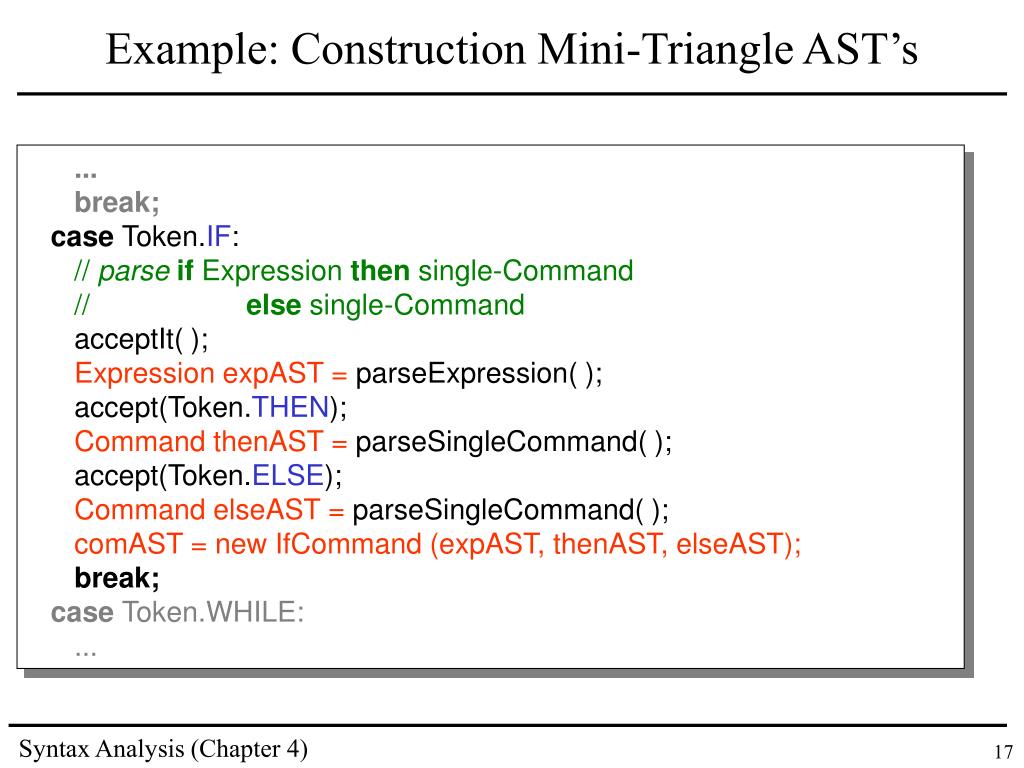 Example: Construction Mini-Triangle AST's

...
break;
case Token.IF:
// parse if Expression then single-Command
// else single-Command
acceptIt( );
Expression expAST = parseExpression( );
accept(Token.THEN);
Command thenAST = parseSingleCommand( );
accept(Token.ELSE);
Command elseAST = parseSingleCommand( );
comAST = new IfCommand (expAST, thenAST, elseAST);
break;
case Token.WHILE:
...

Syntax Analysis (Chapter 4)

17